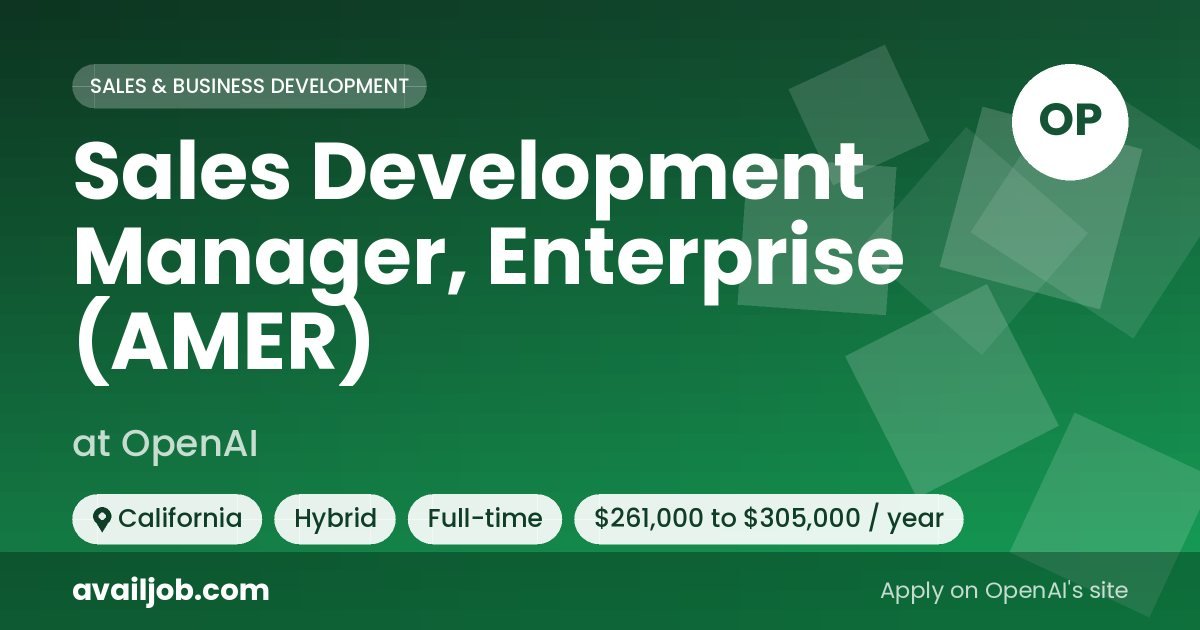 SALES & BUSINESS DEVELOPMENT

OP

Sales Development Manager, Enterprise (AMER)

at OpenAI

California

Hybrid

Full-time

\$261,000 to \$305,000 / year

availjob.com

Apply on OpenAI's site